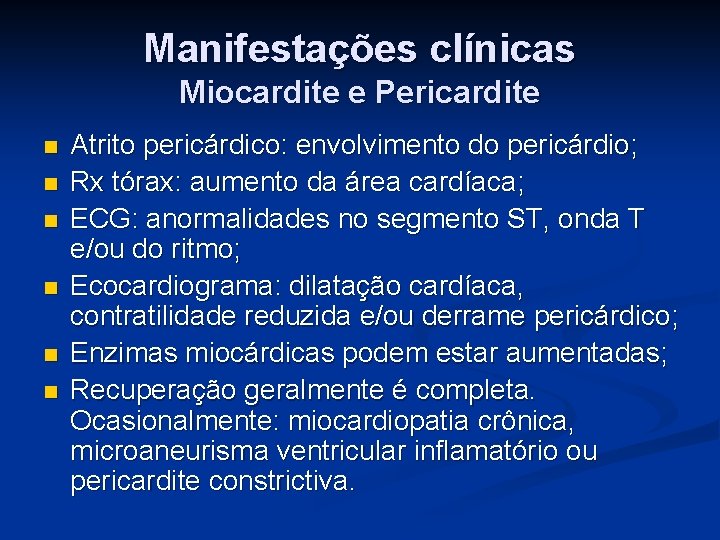 Manifestações clínicas
Miocardite e Pericardite

- Atrito pericárdico: envolvimento do pericárdio;
- Rx tórax: aumento da área cardíaca;
- ECG: anormalidades no segmento ST, onda T e/ou do ritmo;
- Ecocardiograma: dilatação cardíaca, contratilidade reduzida e/ou derrame pericárdico;
- Enzimas miocárdicas podem estar aumentadas;
- Recuperação geralmente é completa. Ocasionalmente: miocardiopatia crônica, microaneurisma ventricular inflamatório ou pericardite constrictiva.